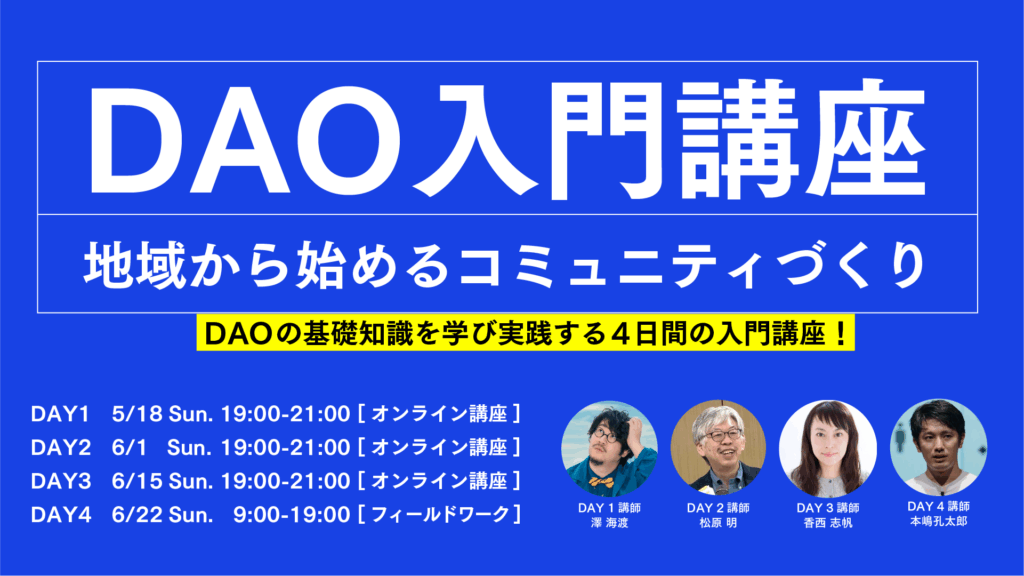 DAO入門講座

地域から始めるコミュニティづくり

DAOの基礎知識を学び実践する４日間の入門講座！

DAY1　5/18 Sun. 19:00-21:00 [ オンライン講座 ]
DAY2　6/1　Sun. 19:00-21:00 [ オンライン講座 ]
DAY3　6/15 Sun. 19:00-21:00 [ オンライン講座 ]
DAY4　6/22 Sun.　9:00-19:00 [ フィールドワーク ]

DAY 1 講師
澤 海渡

DAY 2 講師
松原 明

DAY 3 講師
香西 志帆

DAY 4 講師
本嶋孔太郎